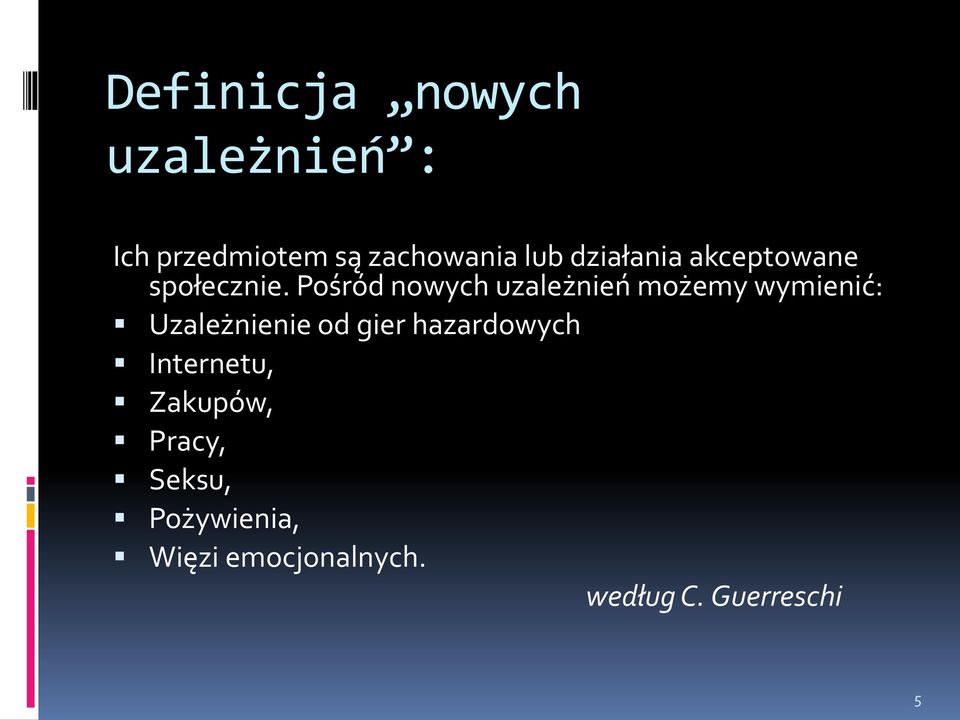 Definicja „nowych uzależnień”:

Ich przedmiotem są zachowania lub działania akceptowane społecznie. Pośród nowych uzależnień możemy wymienić:

- Uzależnienie od gier hazardowych
- Internetu,
- Zakupów,
- Pracy,
- Seksu,
- Pożywienia,
- Więzi emocjonalnych.

według C. Guerreschi

5